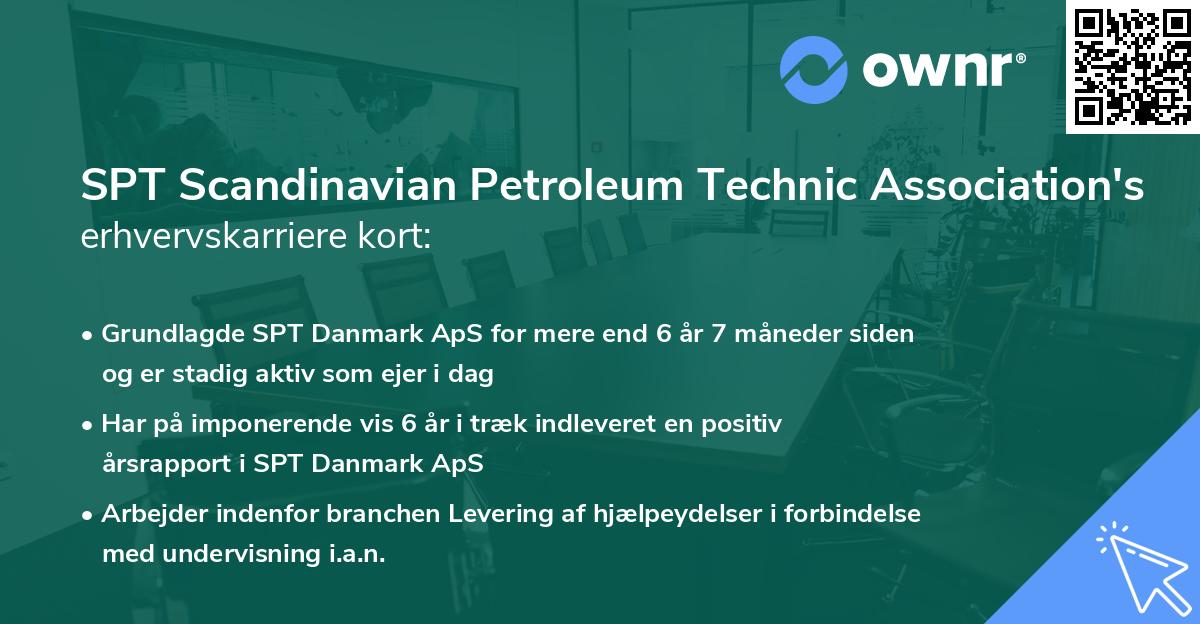 ownr®

SPT Scandinavian Petroleum Technic Association's erhvervskarriere kort:

• Grundlagde SPT Danmark ApS for mere end 6 år 7 måneder siden og er stadig aktiv som ejer i dag

• Har på imponerende vis 6 år i træk indleveret en positiv årsrapport i SPT Danmark ApS

• Arbejder indenfor branchen Levering af hjælpeydelser i forbindelse med undervisning i.a.n.